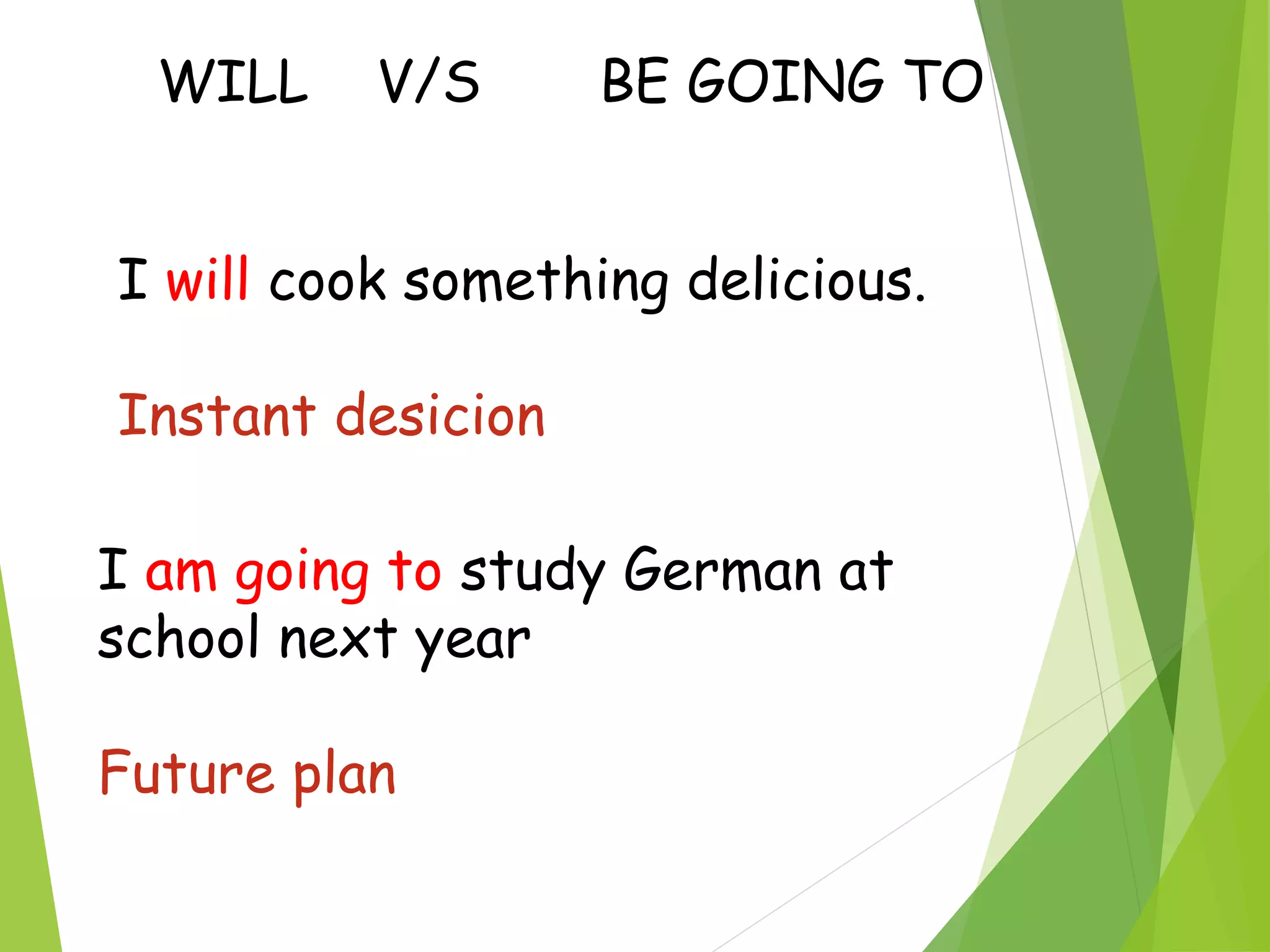 WILL V/S BE GOING TO

I will cook something delicious.

Instant desicion

I am going to study German at school next year

Future plan